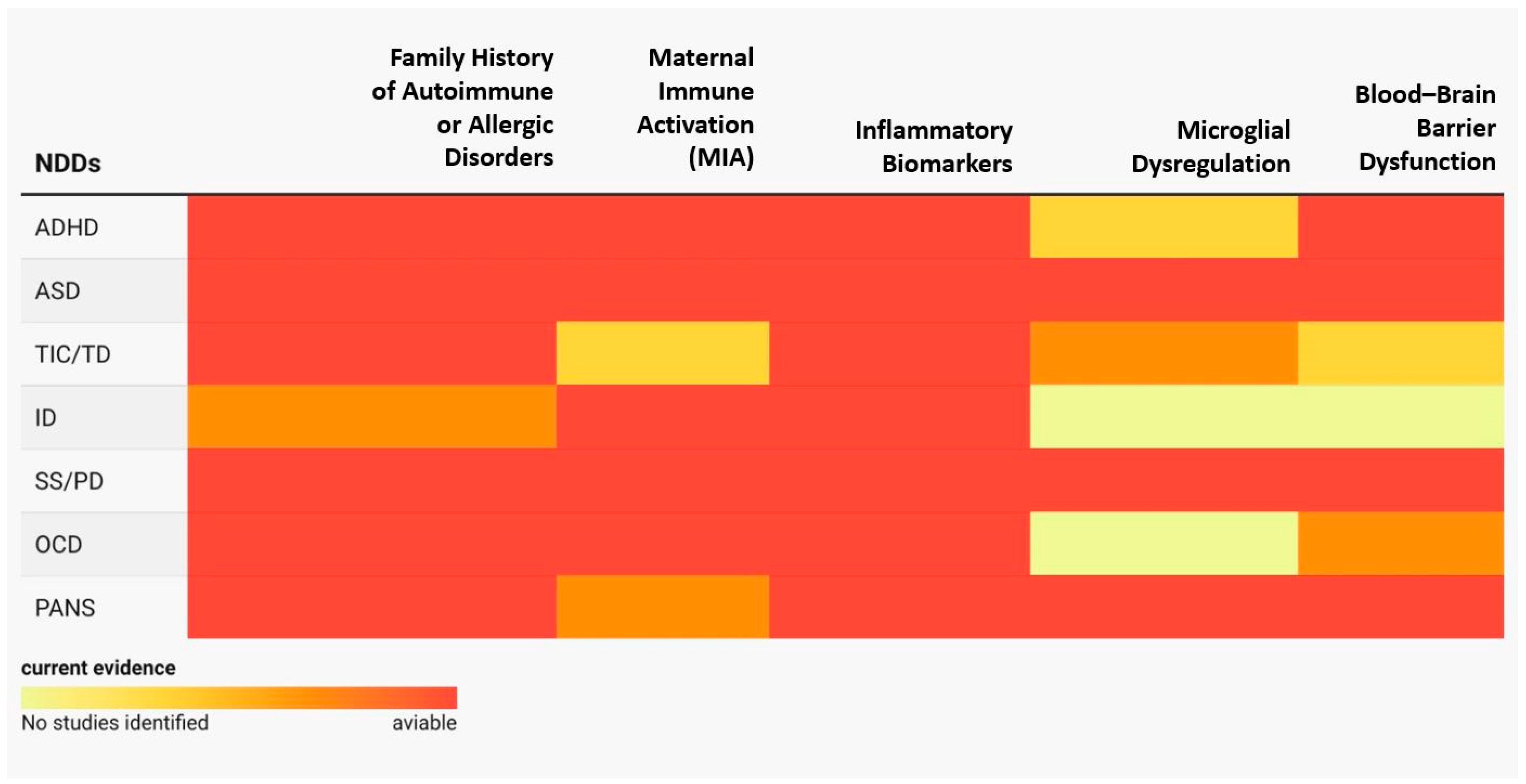 | NDDs | Family History of Autoimmune or Allergic Disorders | Maternal Immune Activation (MIA) | Inflammatory Biomarkers | Microglial Dysregulation | Blood–Brain Barrier Dysfunction |
|---|---|---|---|---|---|
| ADHD | | | | | |
| ASD | | | | | |
| TIC/TD | | | | | |
| ID | | | | | |
| SS/PD | | | | | |
| OCD | | | | | |
| PANS | | | | | |

current evidence

No studies identified aviable